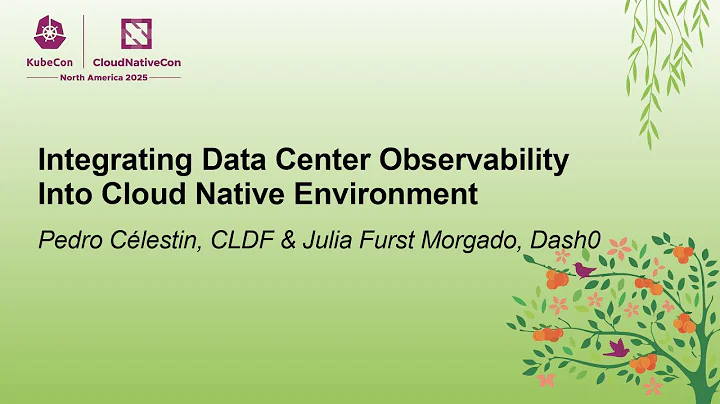 KubeCon CloudNativeCon
North America 2025

Integrating Data Center Observability Into Cloud Native Environment

Pedro Célestin, CLDF & Julia Furst Morgado, Dash0